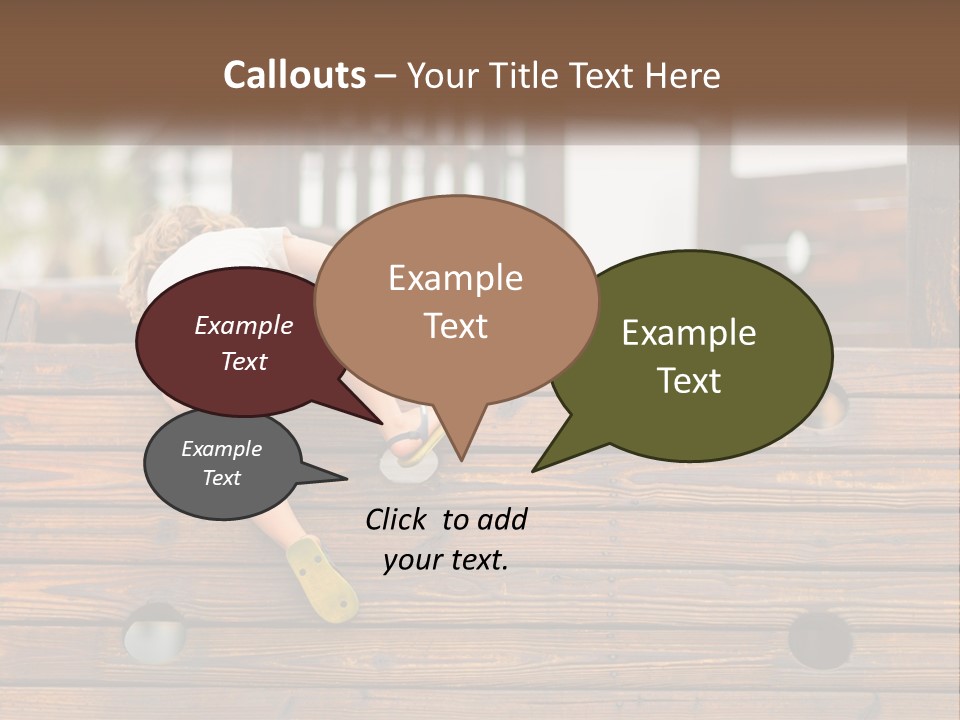 Callouts – Your Title Text Here

Example Text

Example Text

Example Text

Example Text

Click to add your text.